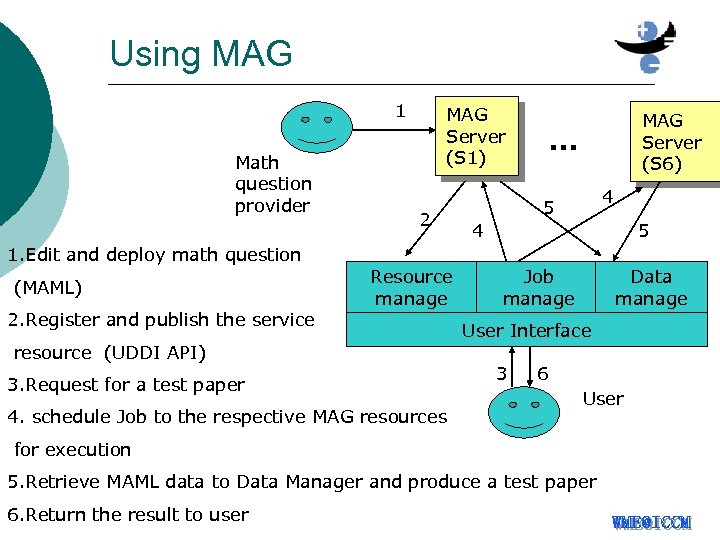 Using MAG

1

MAG Server (S1)

...

MAG Server (S6)

Math question provider

2

4

5

4

5

Resource manage

Job manage

Data manage

User Interface

3

6

User

1.Edit and deploy math question (MAML)

2.Register and publish the service resource (UDDI API)

3.Request for a test paper

4. schedule Job to the respective MAG resources for execution

5.Retrieve MAML data to Data Manager and produce a test paper

6.Return the result to user

WMEOICCM